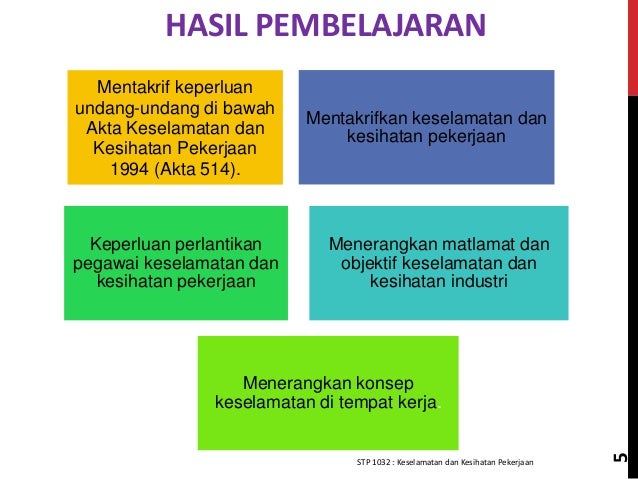 HASIL PEMBELAJARAN

Mentakrif keperluan undang-undang di bawah Akta Keselamatan dan Kesihatan Pekerjaan 1994 (Akta 514).

Mentakrifkan keselamatan dan kesihatan pekerjaan

Keperluan perlantikan pegawai keselamatan dan kesihatan pekerjaan

Menerangkan matlamat dan objektif keselamatan dan kesihatan industri

Menerangkan konsep keselamatan di tempat kerja.

STP 1032 : Keselamatan dan Kesihatan Pekerjaan

5